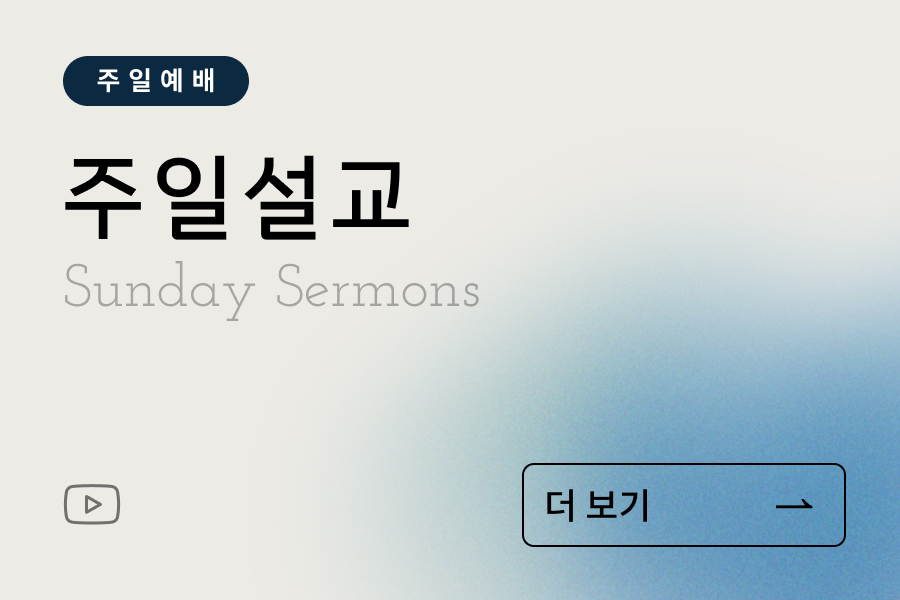 주일예배

주일설교

Sunday Sermons

더 보기 →